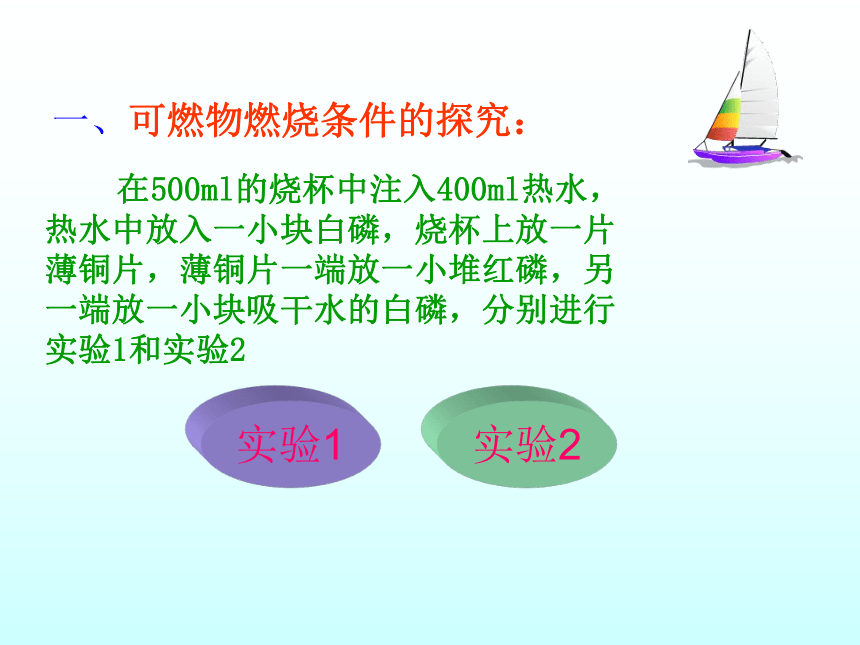 一、可燃物燃烧条件的探究：

在500ml的烧杯中注入400ml热水，热水中放入一小块白磷，烧杯上放一片薄铜片，薄铜片一端放一小堆红磷，另一端放一小块吸干水的白磷，分别进行实验1和实验2

实验1

实验2